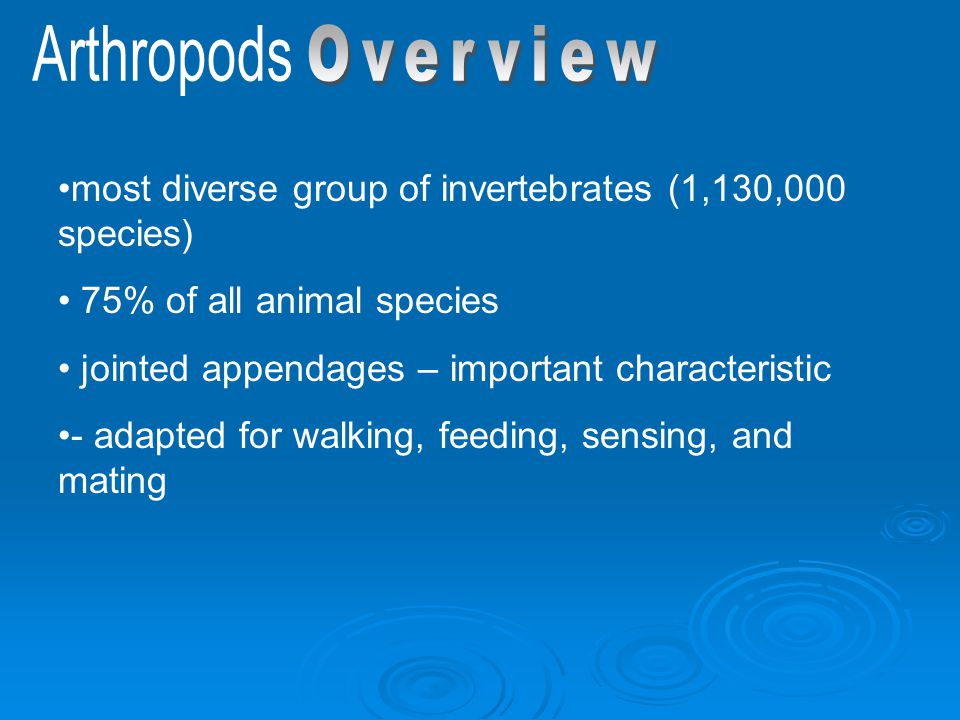 Arthropods Overview

•most diverse group of invertebrates (1,130,000 species)

• 75% of all animal species

• jointed appendages – important characteristic

•- adapted for walking, feeding, sensing, and mating